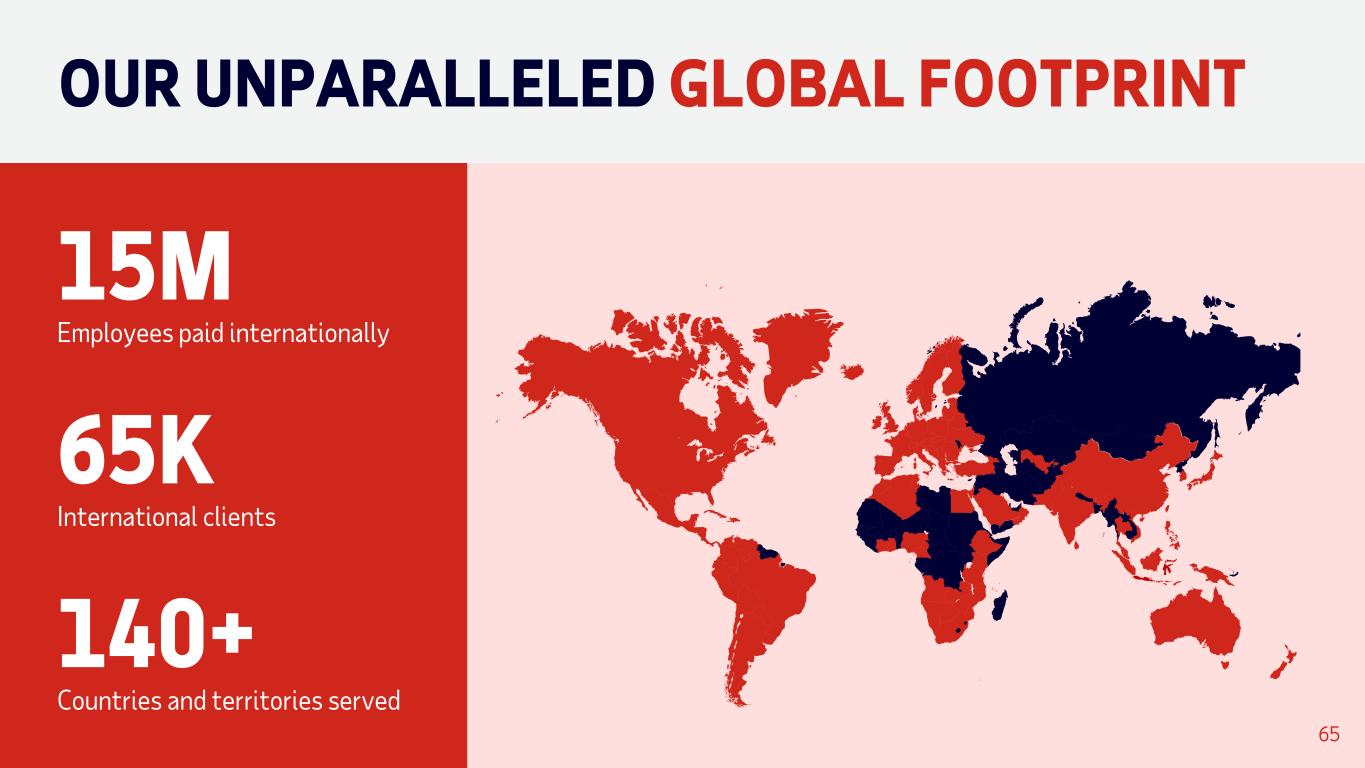 OUR UNPARALLELED GLOBAL FOOTPRINT

15M
Employees paid internationally

65K
International clients

140+
Countries and territories served

65